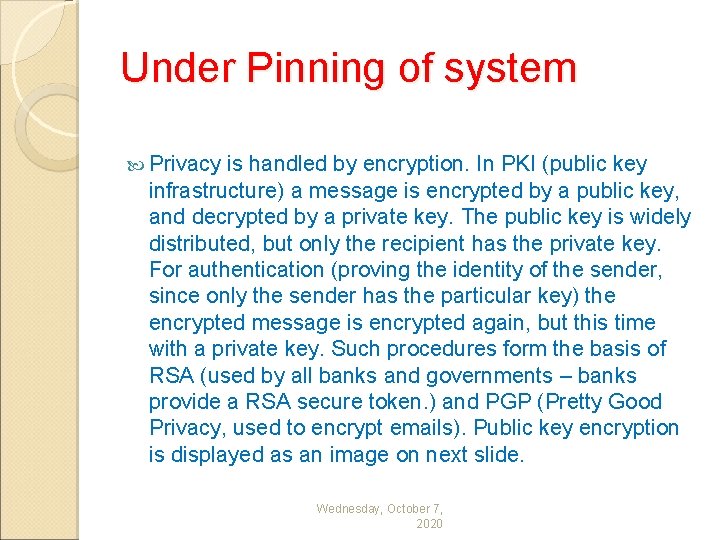 Under Pinning of system

Privacy is handled by encryption. In PKI (public key infrastructure) a message is encrypted by a public key, and decrypted by a private key. The public key is widely distributed, but only the recipient has the private key. For authentication (proving the identity of the sender, since only the sender has the particular key) the encrypted message is encrypted again, but this time with a private key. Such procedures form the basis of RSA (used by all banks and governments – banks provide a RSA secure token.) and PGP (Pretty Good Privacy, used to encrypt emails). Public key encryption is displayed as an image on next slide.

Wednesday, October 7, 2020